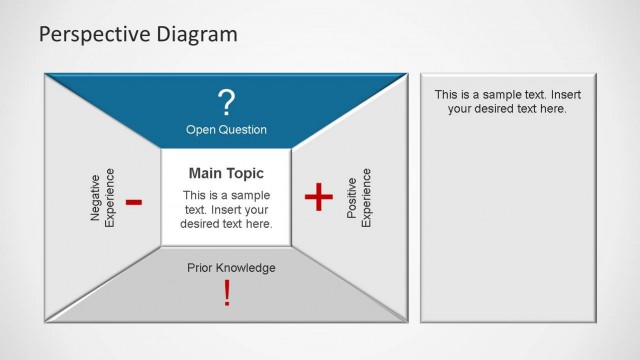 Perspective Diagram

?

Open Question

Negative Experience

-

Main Topic

This is a sample text. Insert your desired text here.

+

Positive Experience

Prior Knowledge

!

This is a sample text. Insert your desired text here.